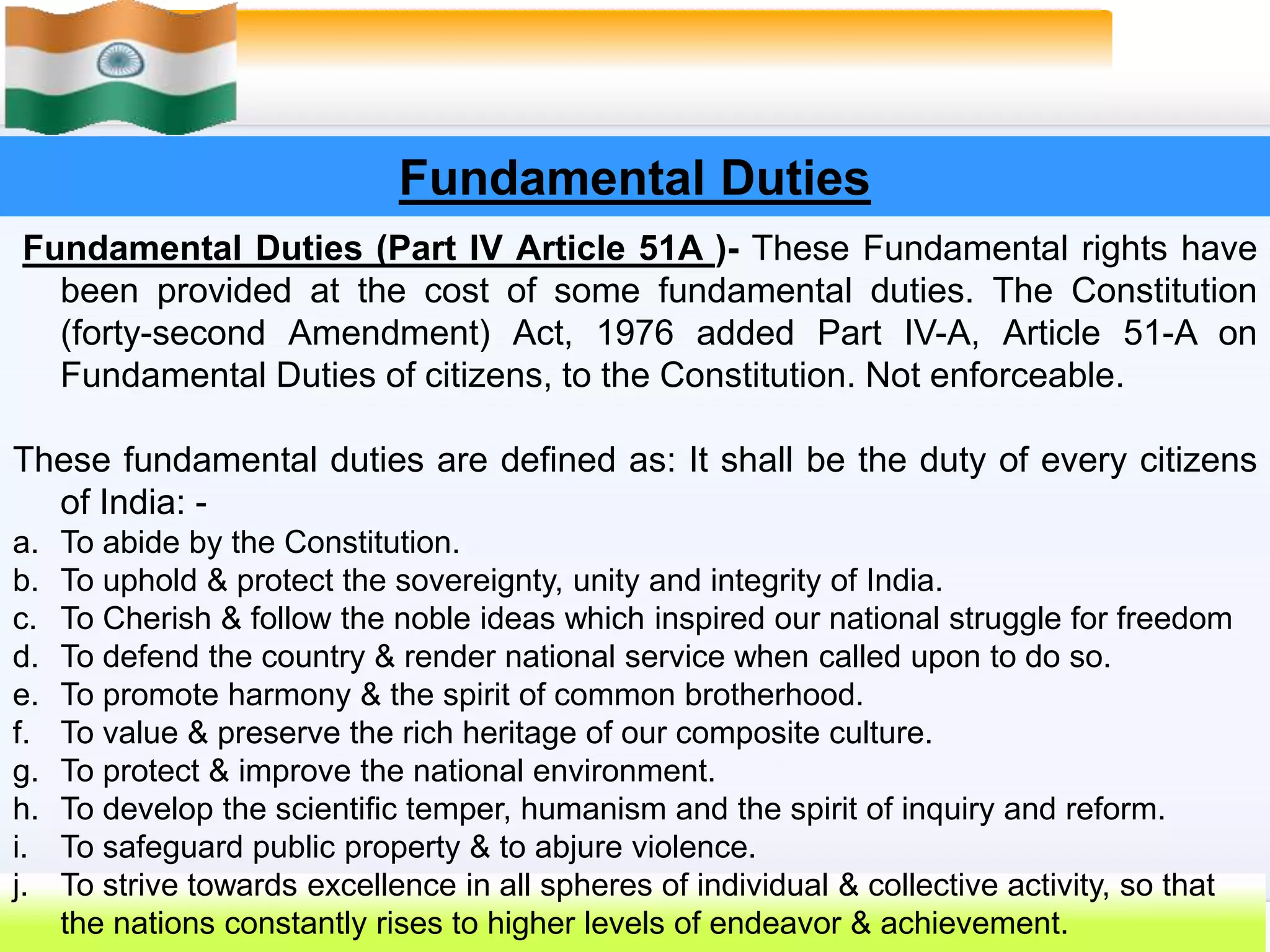 Fundamental Duties

Fundamental Duties (Part IV Article 51A )- These Fundamental rights have been provided at the cost of some fundamental duties. The Constitution (forty-second Amendment) Act, 1976 added Part IV-A, Article 51-A on Fundamental Duties of citizens, to the Constitution. Not enforceable.

These fundamental duties are defined as: It shall be the duty of every citizens of India: -
a. To abide by the Constitution.
b. To uphold & protect the sovereignty, unity and integrity of India.
c. To Cherish & follow the noble ideas which inspired our national struggle for freedom
d. To defend the country & render national service when called upon to do so.
e. To promote harmony & the spirit of common brotherhood.
f. To value & preserve the rich heritage of our composite culture.
g. To protect & improve the national environment.
h. To develop the scientific temper, humanism and the spirit of inquiry and reform.
i. To safeguard public property & to abjure violence.
j. To strive towards excellence in all spheres of individual & collective activity, so that the nations constantly rises to higher levels of endeavor & achievement.